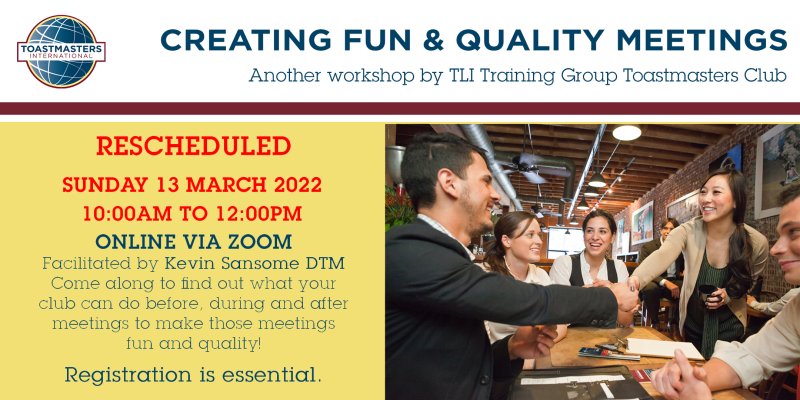 TOASTMASTERS INTERNATIONAL

CREATING FUN & QUALITY MEETINGS

Another workshop by TLI Training Group Toastmasters Club

RESCHEDULED

SUNDAY 13 MARCH 2022

10:00AM TO 12:00PM

ONLINE VIA ZOOM

Facilitated by Kevin Sansome DTM
Come along to find out what your club can do before, during and after meetings to make those meetings fun and quality!

Registration is essential.